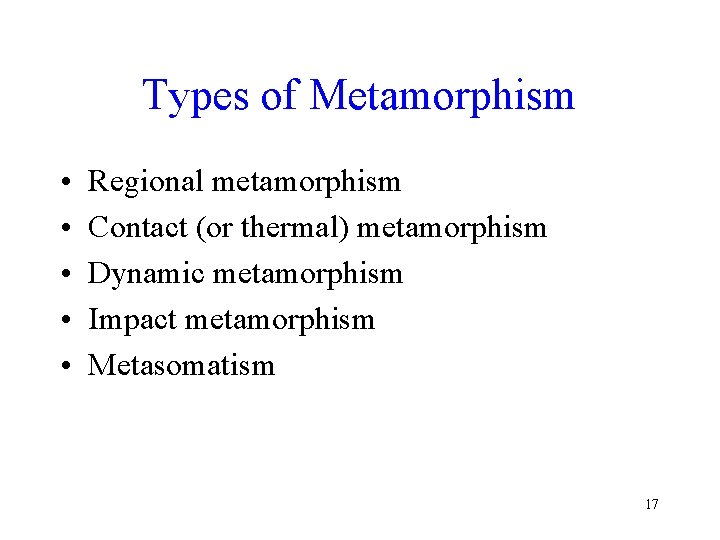 Types of Metamorphism

• Regional metamorphism
• Contact (or thermal) metamorphism
• Dynamic metamorphism
• Impact metamorphism
• Metasomatism

17